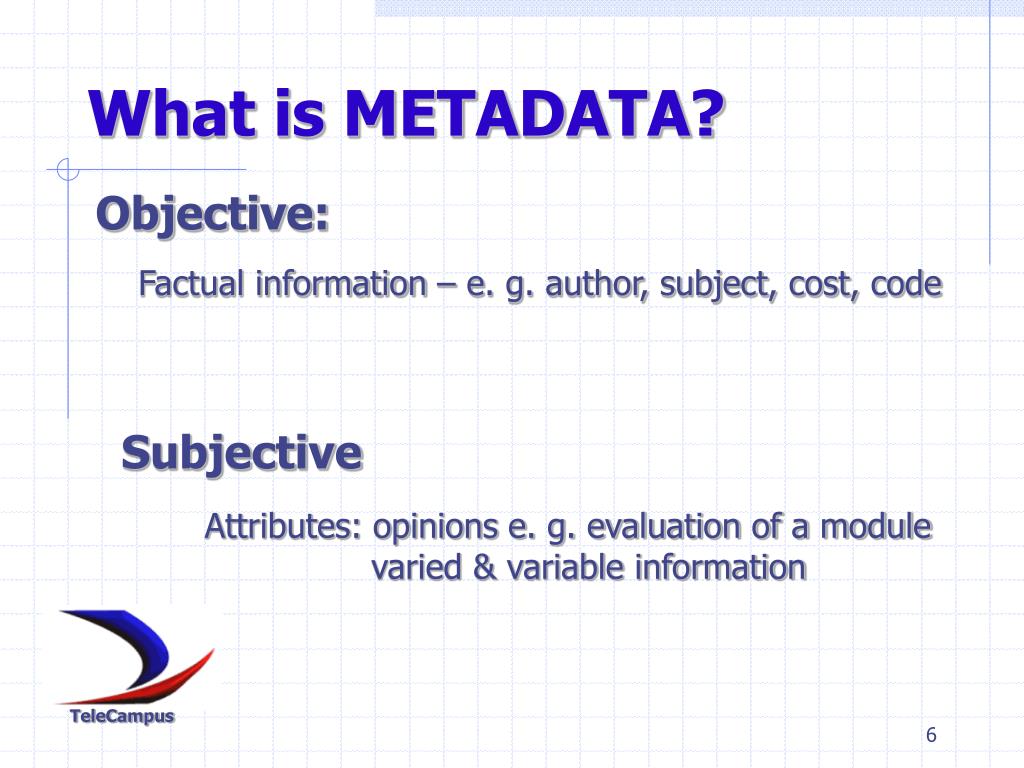 What is METADATA?

Objective:

Factual information – e. g. author, subject, cost, code

Subjective

Attributes: opinions e. g. evaluation of a module
varied & variable information

TeleCampus

6